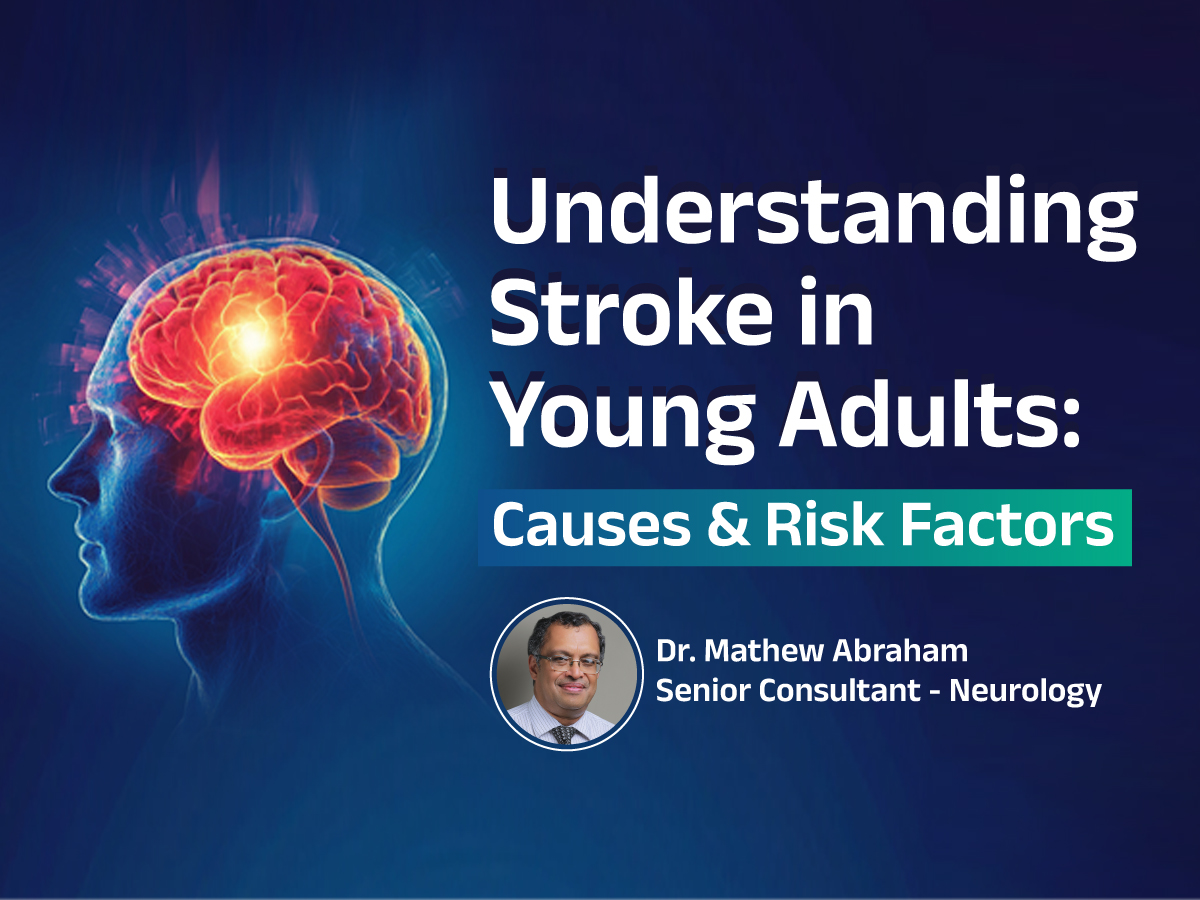 Understanding Stroke in Young Adults:

Causes & Risk Factors

Dr. Mathew Abraham
Senior Consultant - Neurology